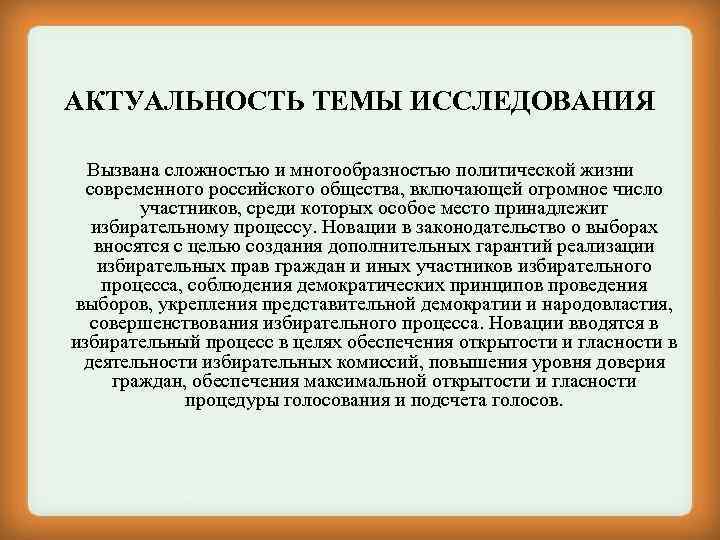 АКТУАЛЬНОСТЬ ТЕМЫ ИССЛЕДОВАНИЯ

Вызвана сложностью и многообразностью политической жизни современного российского общества, включающей огромное число участников, среди которых особое место принадлежит избирательному процессу. Новации в законодательство о выборах вносятся с целью создания дополнительных гарантий реализации избирательных прав граждан и иных участников избирательного процесса, соблюдения демократических принципов проведения выборов, укрепления представительной демократии и народовластия, совершенствования избирательного процесса. Новации вводятся в избирательный процесс в целях обеспечения открытости и гласности в деятельности избирательных комиссий, повышения уровня доверия граждан, обеспечения максимальной открытости и гласности процедуры голосования и подсчета голосов.